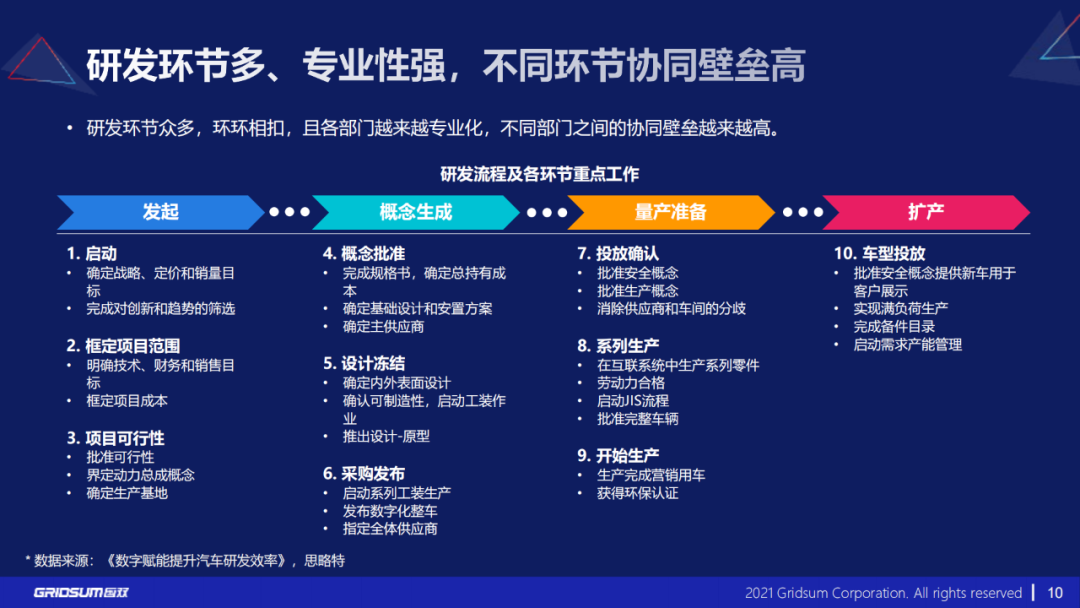 研发环节多、专业性强，不同环节协同壁垒高

• 研发环节众多，环环相扣，且各部门越来越专业化，不同部门之间的协同壁垒越来越高。

研发流程及各环节重点工作

发起 ••• 概念生成 ••• 量产准备 ••• 扩产

1. 启动
• 确定战略、定价和销量目标
• 完成对创新和趋势的筛选

2. 框定项目范围
• 明确技术、财务和销售目标
• 框定项目成本

3. 项目可行性
• 批准可行性
• 界定动力总成概念
• 确定生产基地

4. 概念批准
• 完成规格书，确定总持有成本
• 确定基础设计和安置方案
• 确定主供应商

5. 设计冻结
• 确定内外表面设计
• 确认可制造性，启动工装作业
• 推出设计-原型

6. 采购发布
• 启动系列工装生产
• 发布数字化整车
• 指定全体供应商

7. 投放确认
• 批准安全概念
• 批准生产概念
• 消除供应商和车间的分歧

8. 系列生产
• 在互联系统中生产系列零件
• 劳动力合格
• 启动JIS流程
• 批准完整车辆

9. 开始生产
• 生产完成营销用车
• 获得环保认证

10. 车型投放
• 批准安全概念提供新车用于客户展示
• 实现满负荷生产
• 完成备件目录
• 启动需求产能管理

* 数据来源：《数字赋能提升汽车研发效率》，思略特

GRIDSUM国双

2021 Gridsum Corporation. All rights reserved | 10